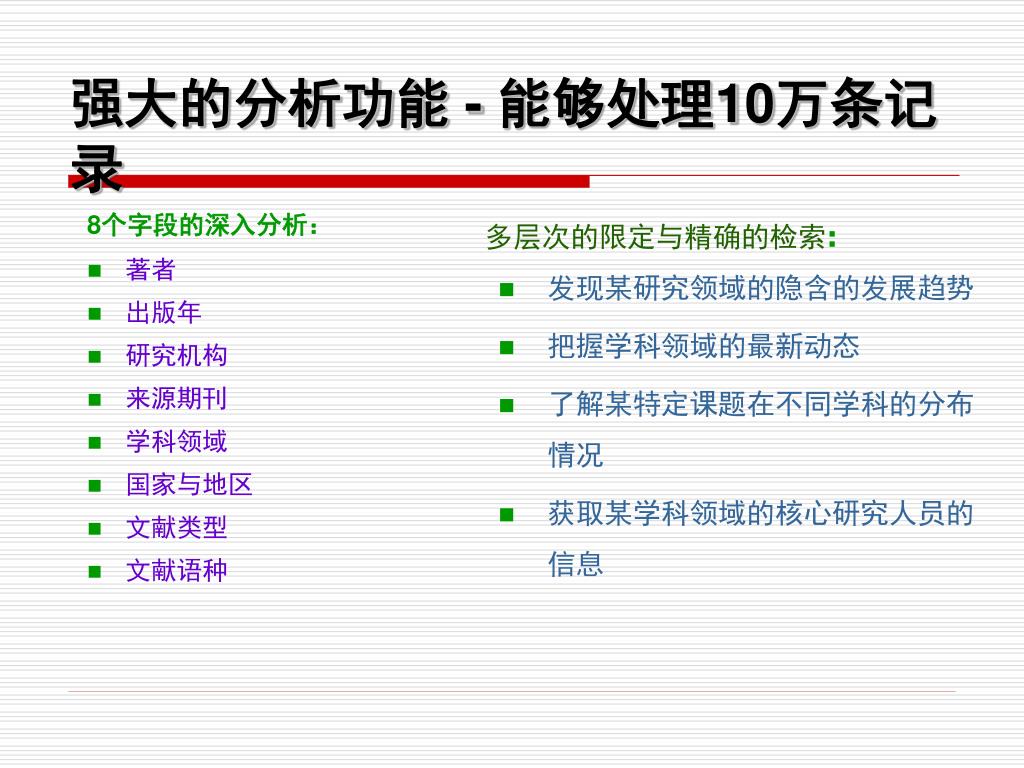 强大的分析功能 - 能够处理10万条记录

8个字段的深入分析：

- 著者
- 出版年
- 研究机构
- 来源期刊
- 学科领域
- 国家与地区
- 文献类型
- 文献语种

多层次的限定与精确的检索:

- 发现某研究领域的隐含的发展趋势
- 把握学科领域的最新动态
- 了解某特定课题在不同学科的分布情况
- 获取某学科领域的核心研究人员的信息